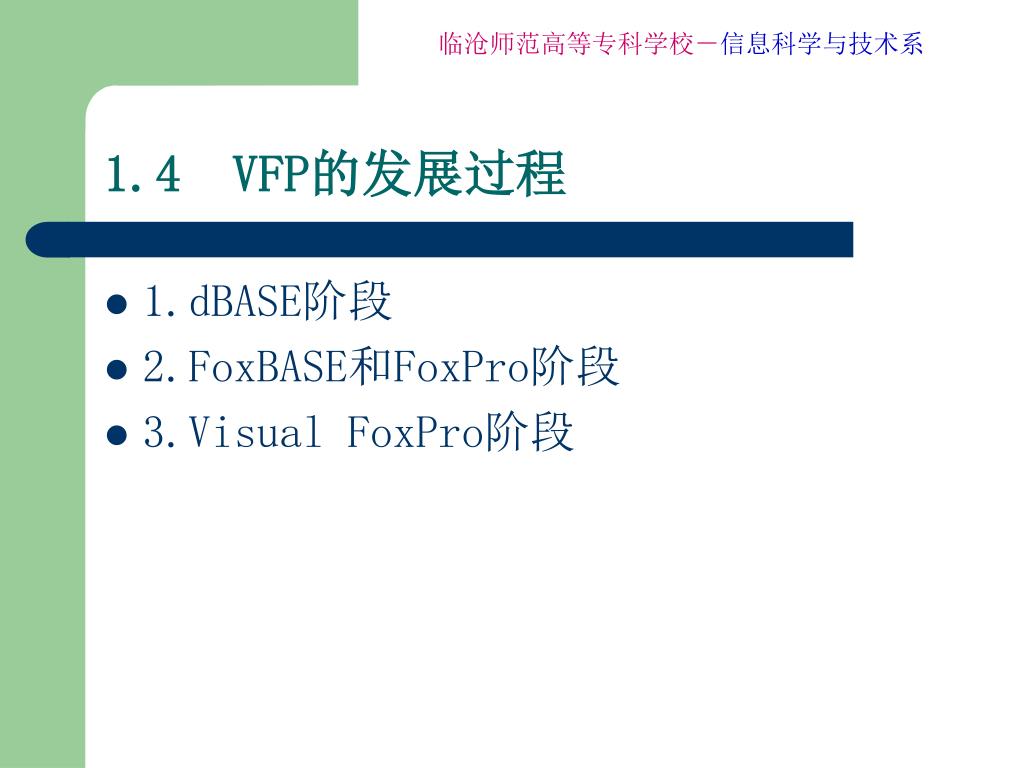 临沧师范高等专科学校－信息科学与技术系

1.4 VFP的发展过程

- 1.dBASE阶段
- 2.FoxBASE和FoxPro阶段
- 3.Visual FoxPro阶段